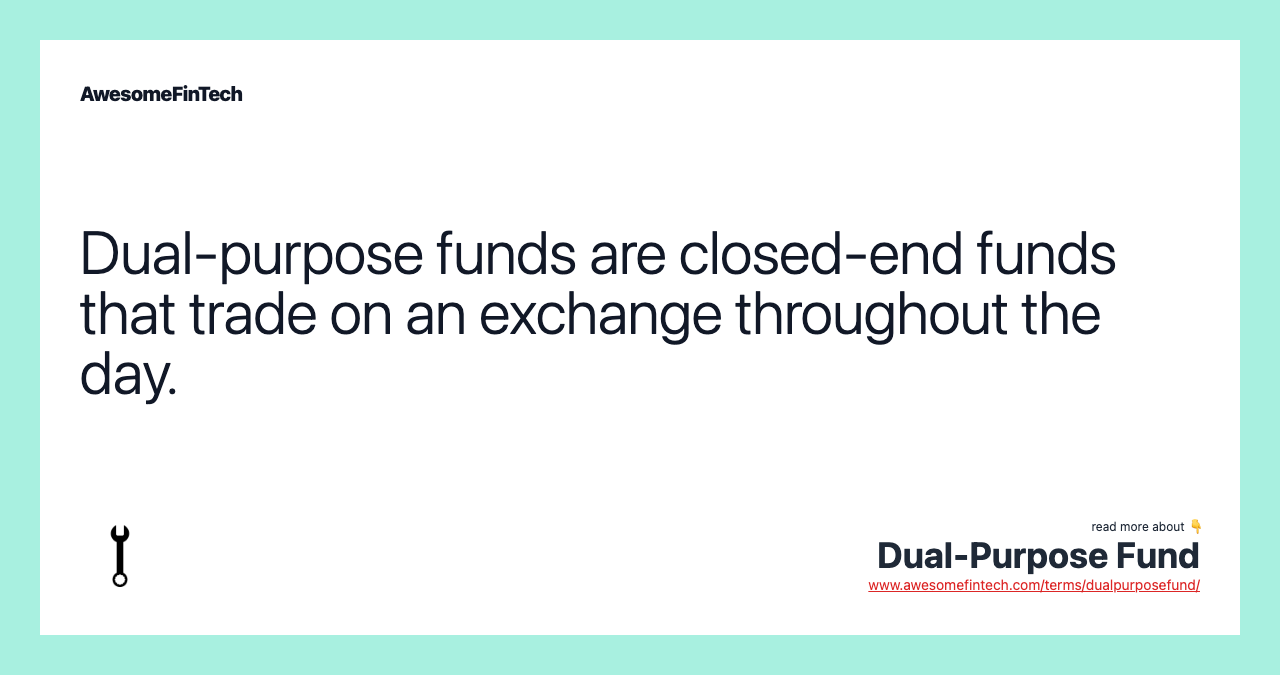 AwesomeFinTech

Dual-purpose funds are closed-end funds that trade on an exchange throughout the day.

read more about 👇

Dual-Purpose Fund

www.awesomefintech.com/terms/dualpurposefund/